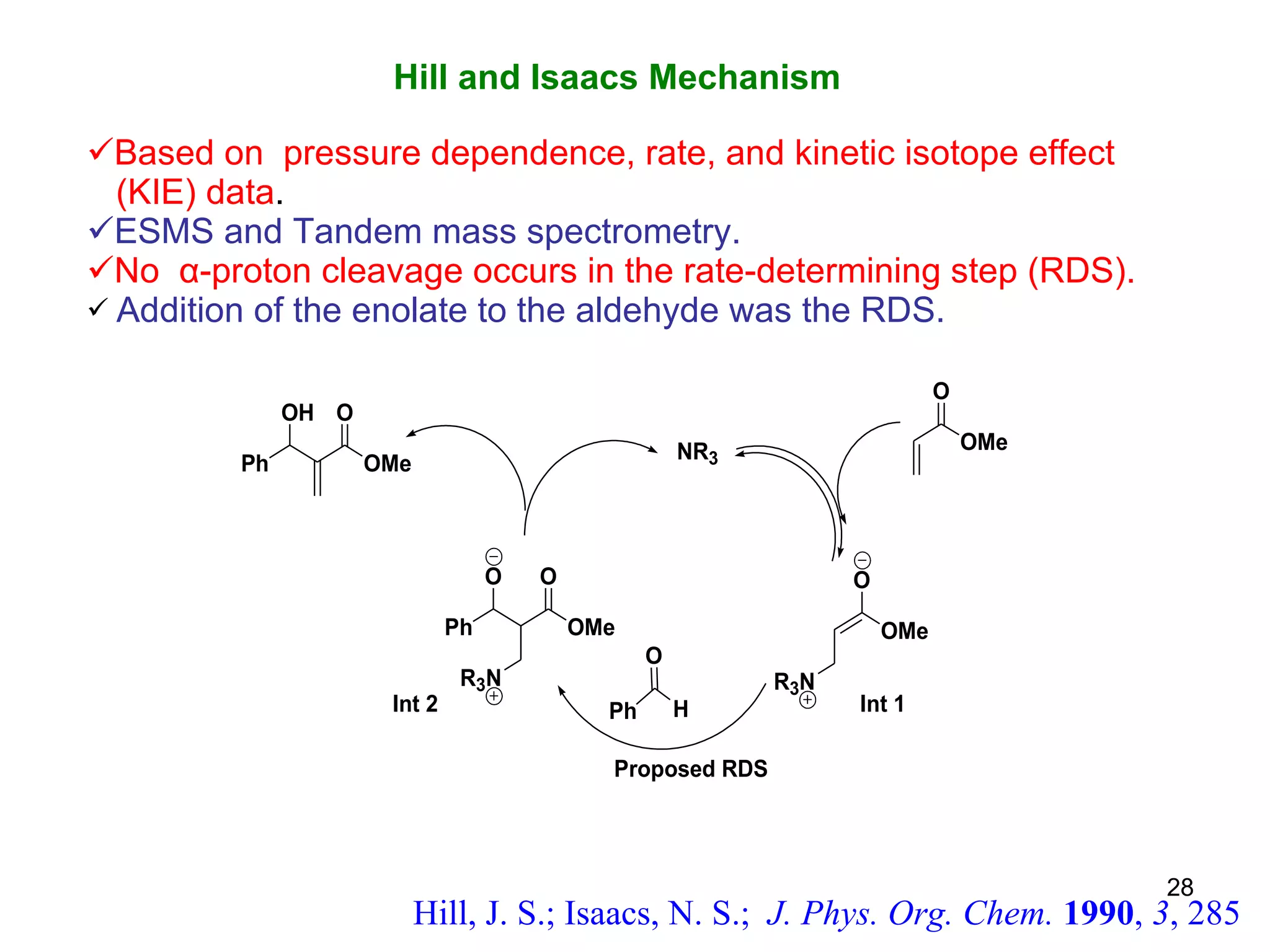 Hill and Isaacs Mechanism

✓Based on pressure dependence, rate, and kinetic isotope effect (KIE) data.
✓ESMS and Tandem mass spectrometry.
✓No α-proton cleavage occurs in the rate-determining step (RDS).
✓ Addition of the enolate to the aldehyde was the RDS.

OH O
Ph OMe

$NR_3$

O
OMe

⊖
O O
Ph OMe
$R_3N$
⊕
Int 2

O
Ph H

⊖
O
OMe
$R_3N$
⊕
Int 1

Proposed RDS

28

Hill, J. S.; Isaacs, N. S.; J. Phys. Org. Chem. 1990, 3, 285